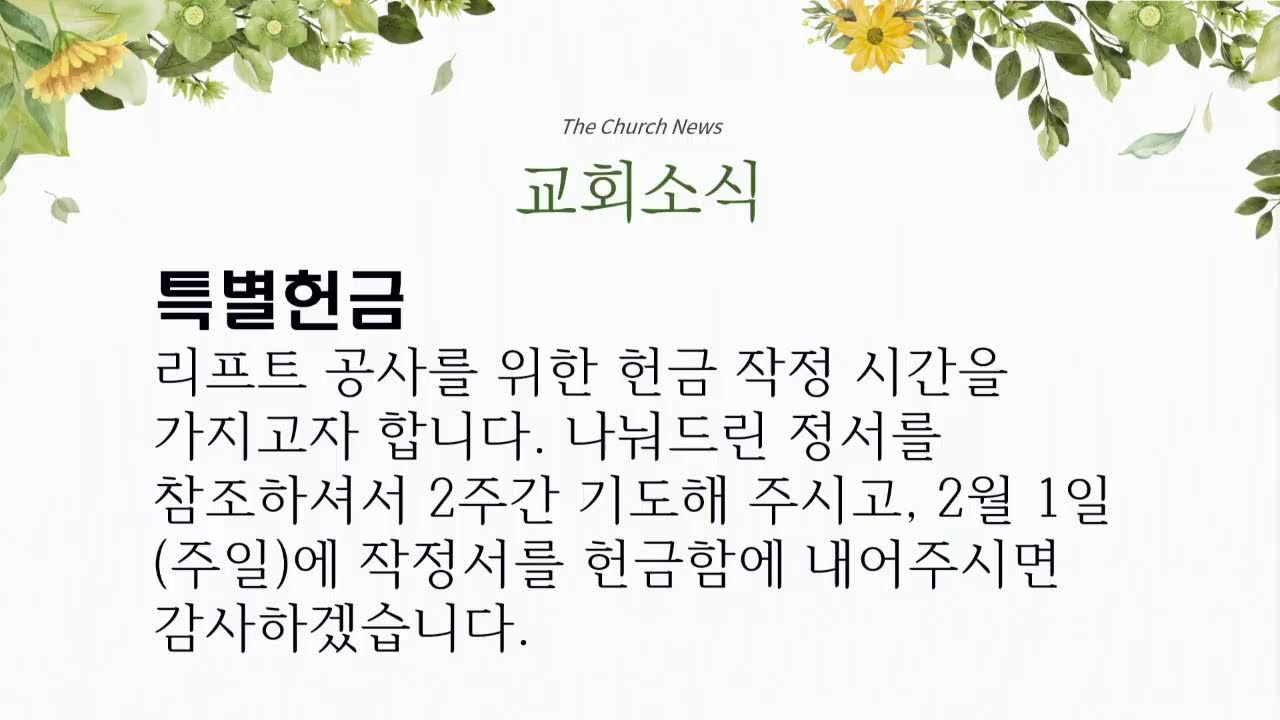 The Church News

교회소식

특별헌금

리프트 공사를 위한 헌금 작정 시간을 가지고자 합니다. 나눠드린 정서를 참조하셔서 2주간 기도해 주시고, 2월 1일 (주일)에 작정서를 헌금함에 내어주시면 감사하겠습니다.